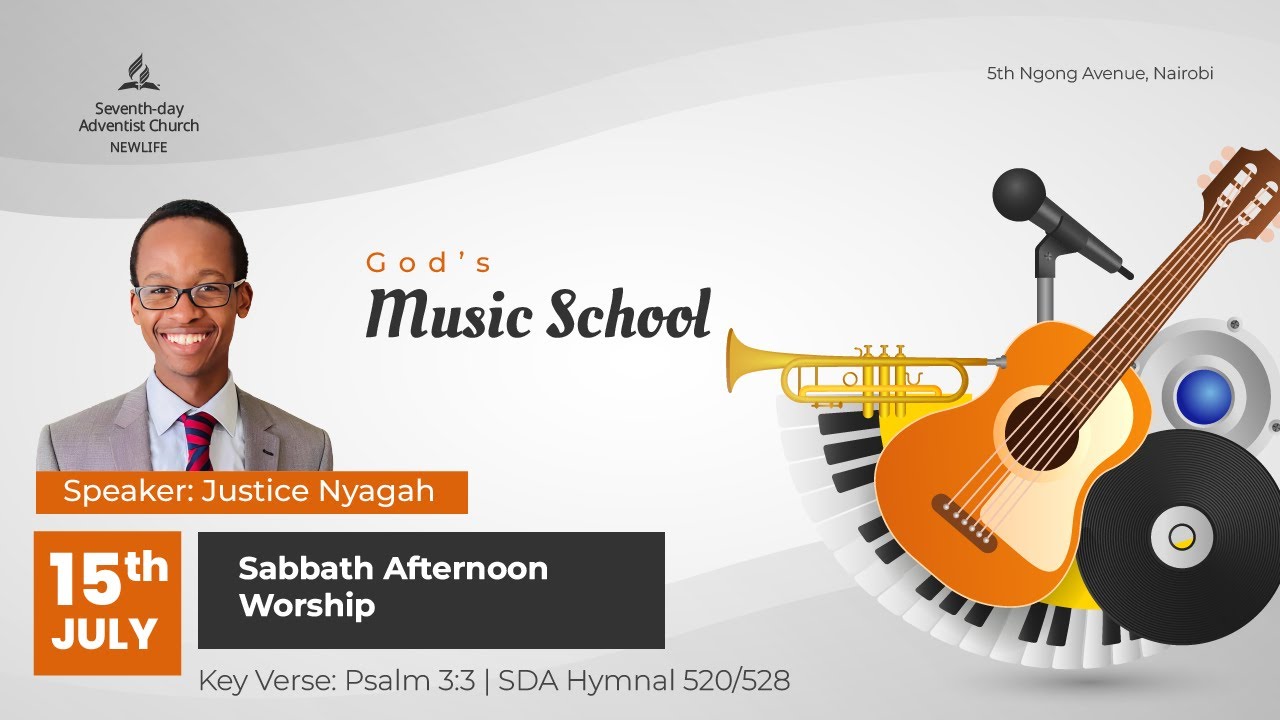 Seventh-day Adventist Church
NEWLIFE

5th Ngong Avenue, Nairobi

God's
Music School

Speaker: Justice Nyagah

15th JULY

Sabbath Afternoon Worship

Key Verse: Psalm 3:3 | SDA Hymnal 520/528